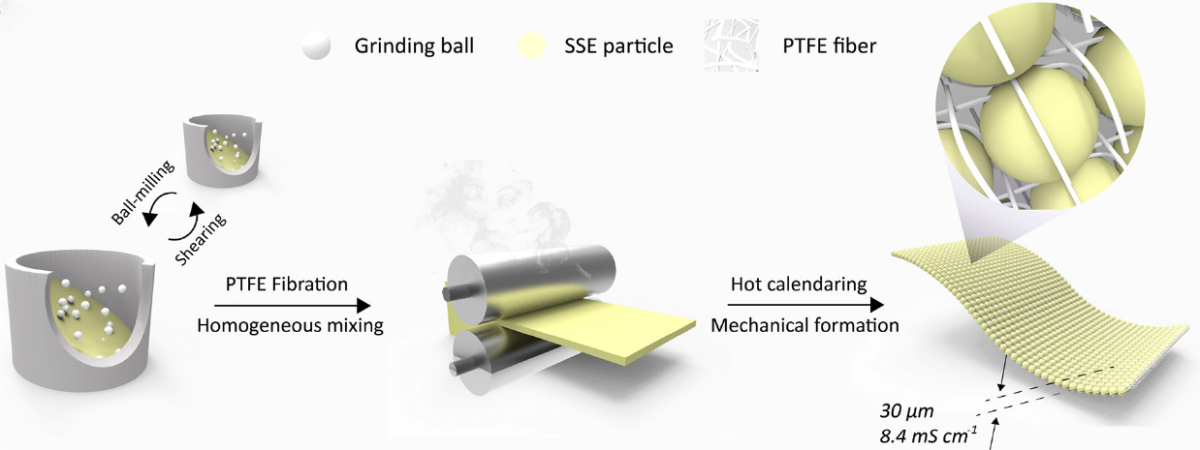 Grinding ball SSE particle PTFE fiber

Ball-milling

Shearing

PTFE Fibration

Homogeneous mixing

Hot calendaring

Mechanical formation

30 μm

8.4 mS cm$^{-1}$